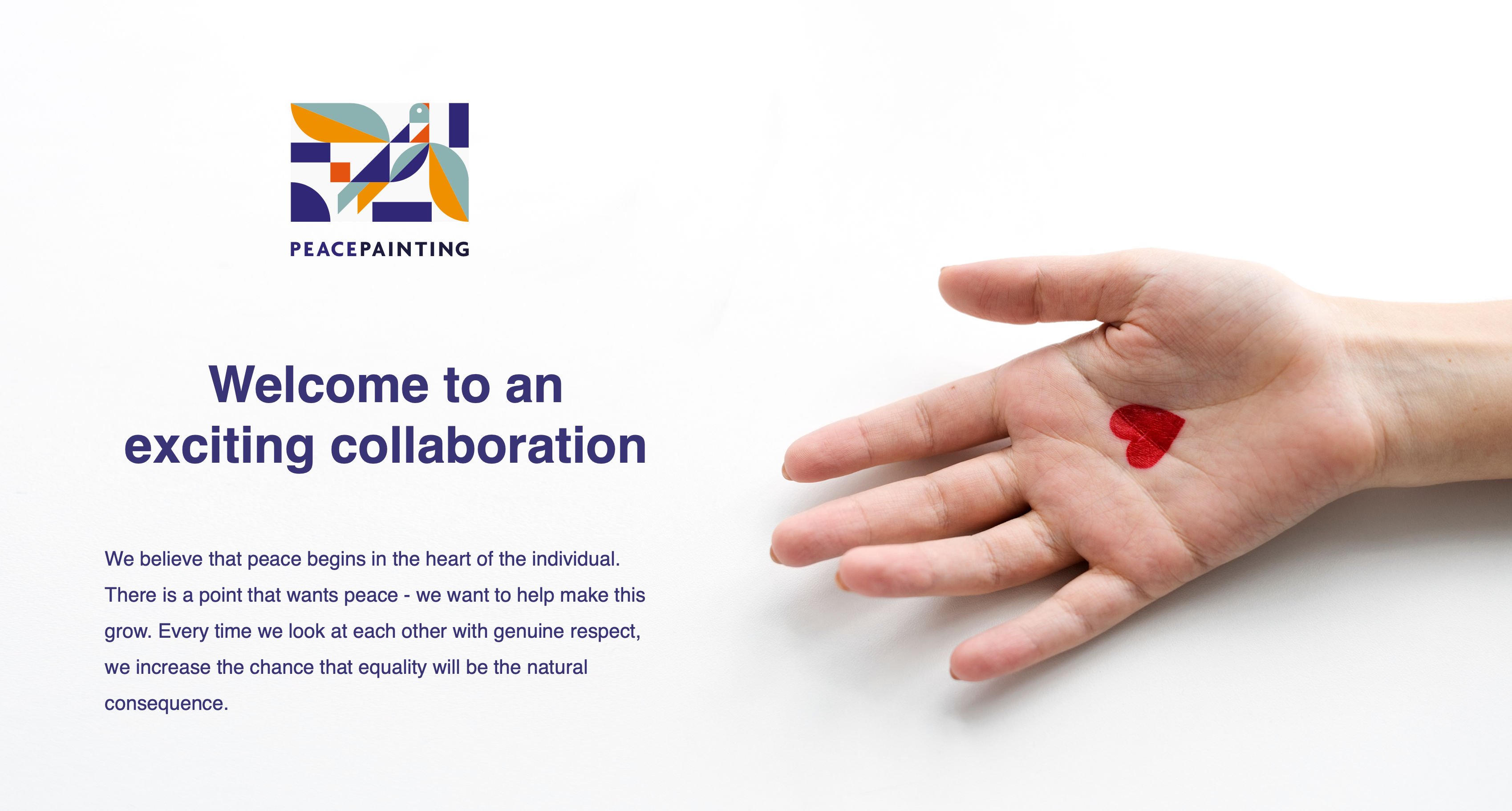 PEACEPAINTING

Welcome to an exciting collaboration

We believe that peace begins in the heart of the individual. There is a point that wants peace - we want to help make this grow. Every time we look at each other with genuine respect, we increase the chance that equality will be the natural consequence.